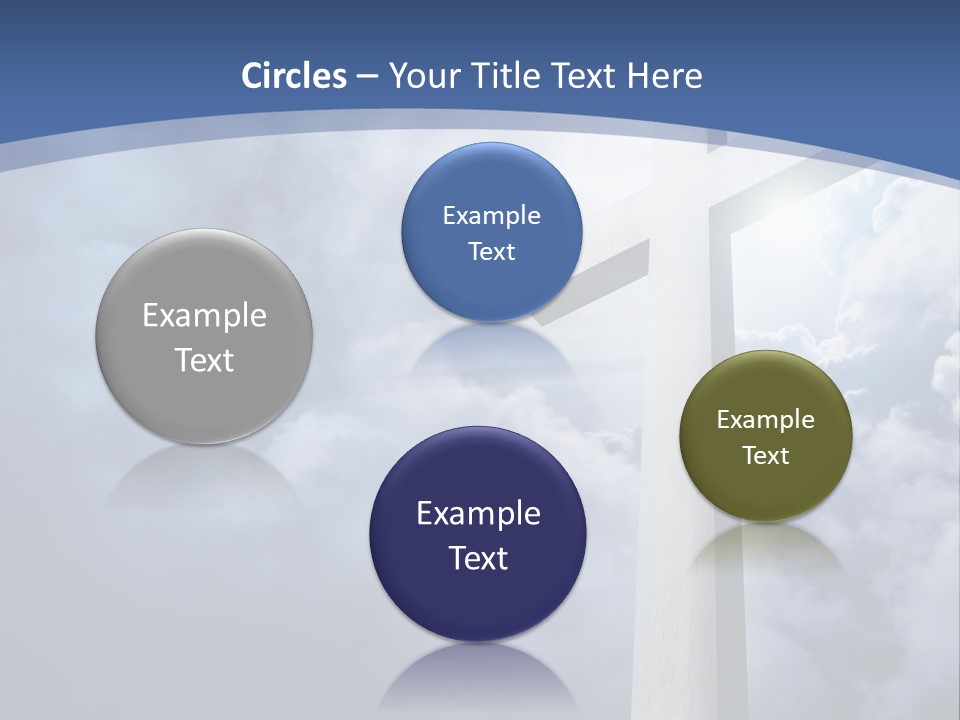 Circles – Your Title Text Here

Example Text

Example Text

Example Text

Example Text